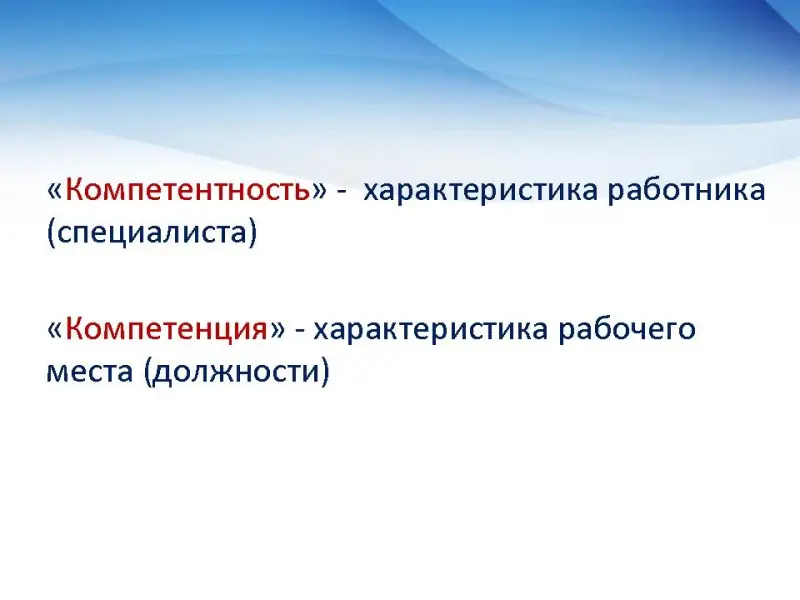 «Компетентность» - характеристика работника (специалиста)

«Компетенция» - характеристика рабочего места (должности)